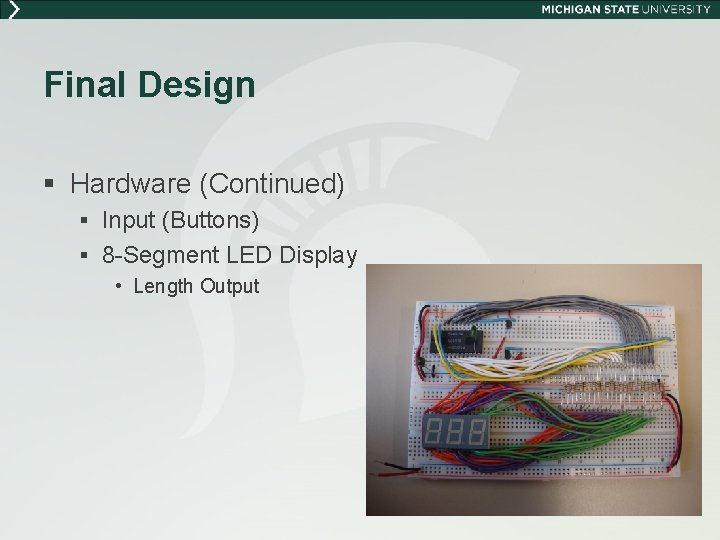 MICHIGAN STATE UNIVERSITY

Final Design

▪ Hardware (Continued)
▪ Input (Buttons)
▪ 8-Segment LED Display
• Length Output